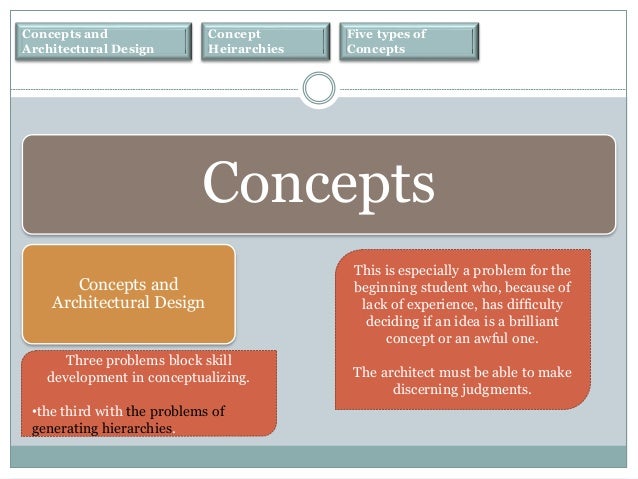 Concepts and Architectural Design

Concept Heirarchies

Five types of Concepts

Concepts

Concepts and Architectural Design

Three problems block skill development in conceptualizing.

•the third with the problems of generating hierarchies.

This is especially a problem for the beginning student who, because of lack of experience, has difficulty deciding if an idea is a brilliant concept or an awful one.

The architect must be able to make discerning judgments.